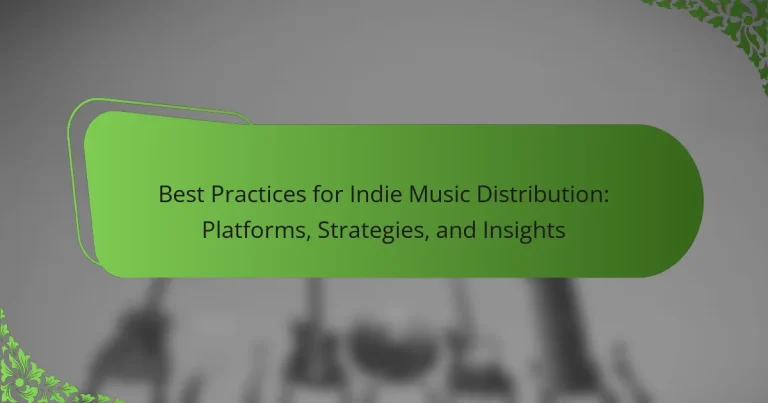 Best Practices for Indie Music Distribution: Platforms, Strategies, and Insights